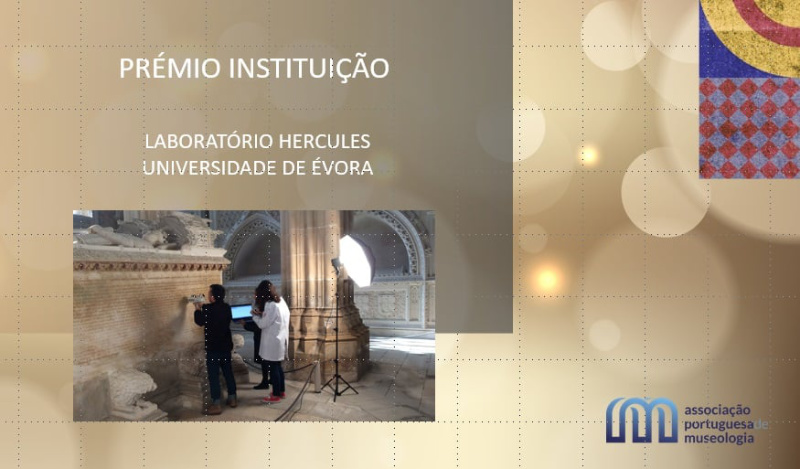 PRÉMIO INSTITUIÇÃO

LABORATÓRIO HERCULES
UNIVERSIDADE DE ÉVORA

associação portuguesa de museologia